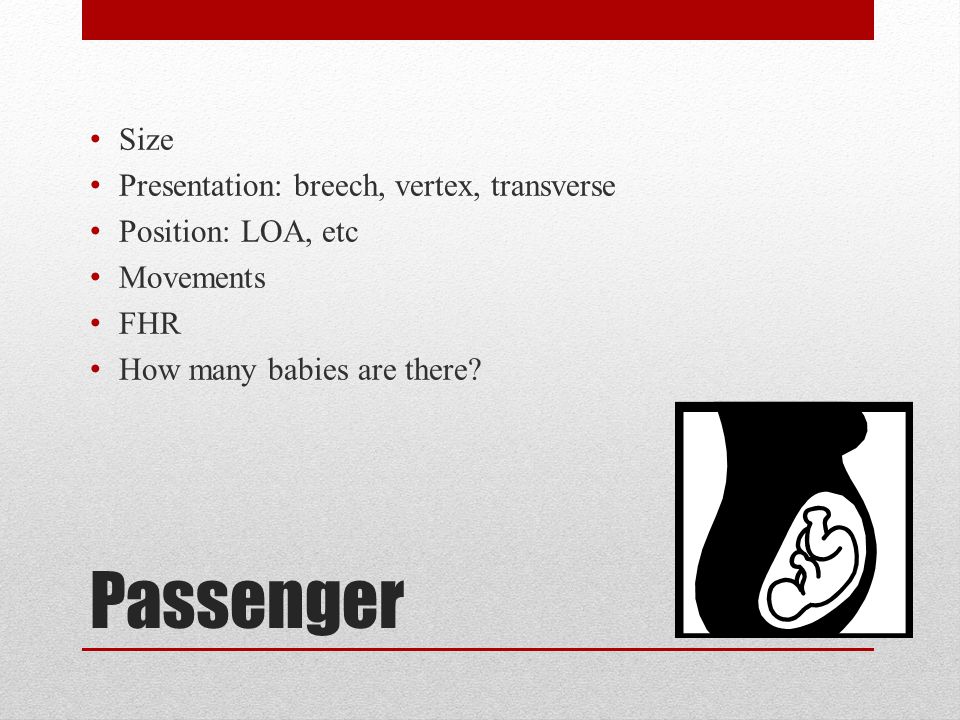 • Size
• Presentation: breech, vertex, transverse
• Position: LOA, etc
• Movements
• FHR
• How many babies are there?

Passenger